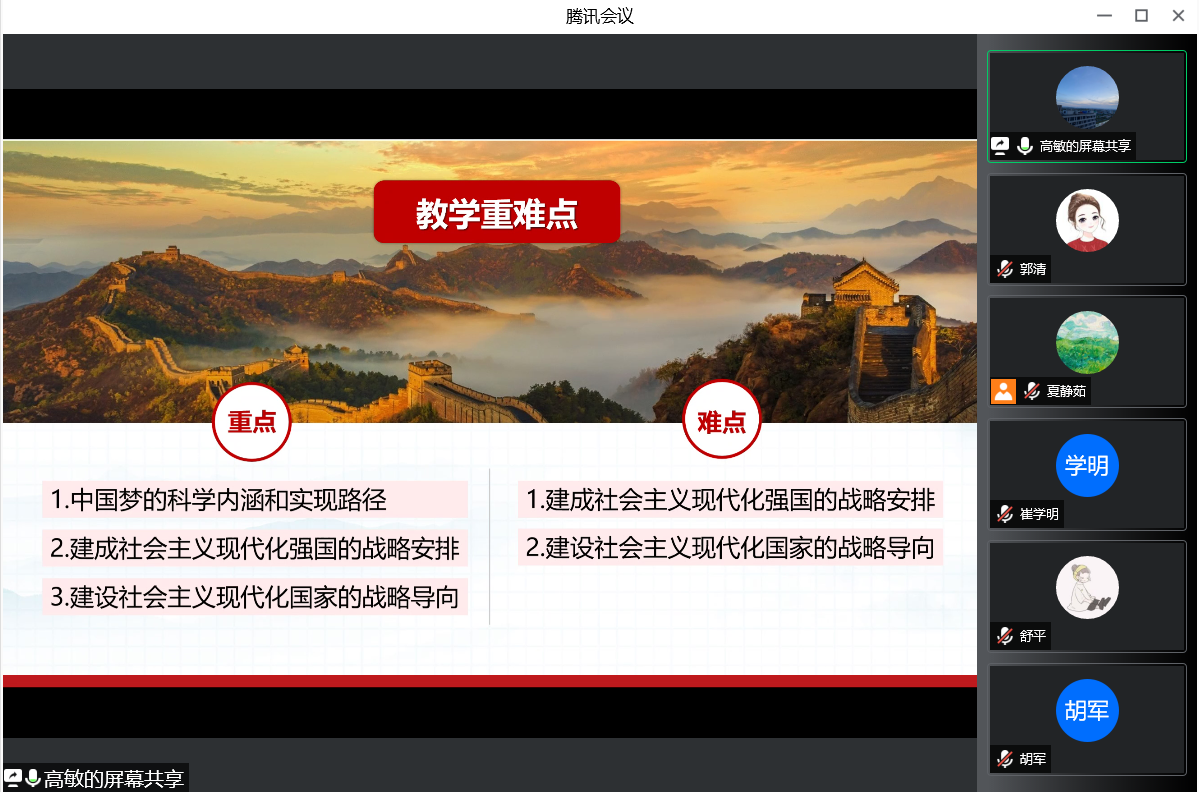 腾讯会议

教学重难点

重点

1.中国梦的科学内涵和实现路径

2.建成社会主义现代化强国的战略安排

3.建设社会主义现代化国家的战略导向

难点

1.建成社会主义现代化强国的战略安排

2.建设社会主义现代化国家的战略导向

高敏的屏幕共享

高敏的屏幕共享

郭清

夏静茹

学明

崔学明

舒平

胡军

胡军